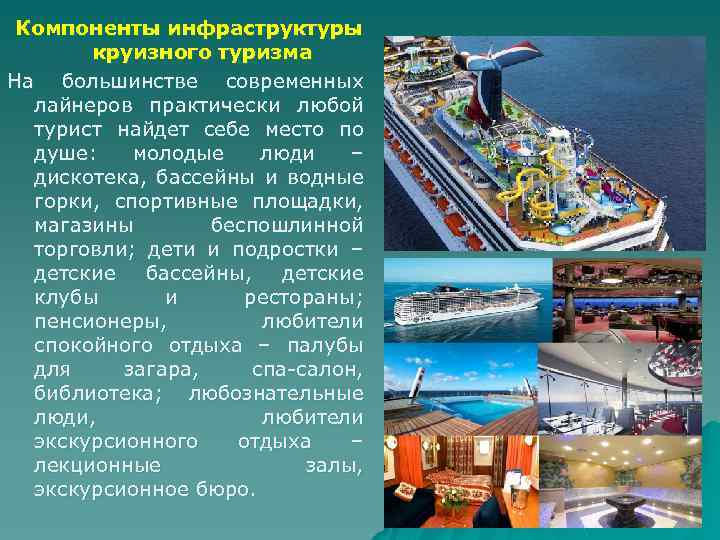 Компоненты инфраструктуры круизного туризма

На большинстве современных лайнеров практически любой турист найдет себе место по душе: молодые люди – дискотека, бассейны и водные горки, спортивные площадки, магазины беспошлинной торговли; дети и подростки – детские бассейны, детские клубы и рестораны; пенсионеры, любители спокойного отдыха – палубы для загара, спа-салон, библиотека; любознательные люди, любители экскурсионного отдыха – лекционные залы, экскурсионное бюро.